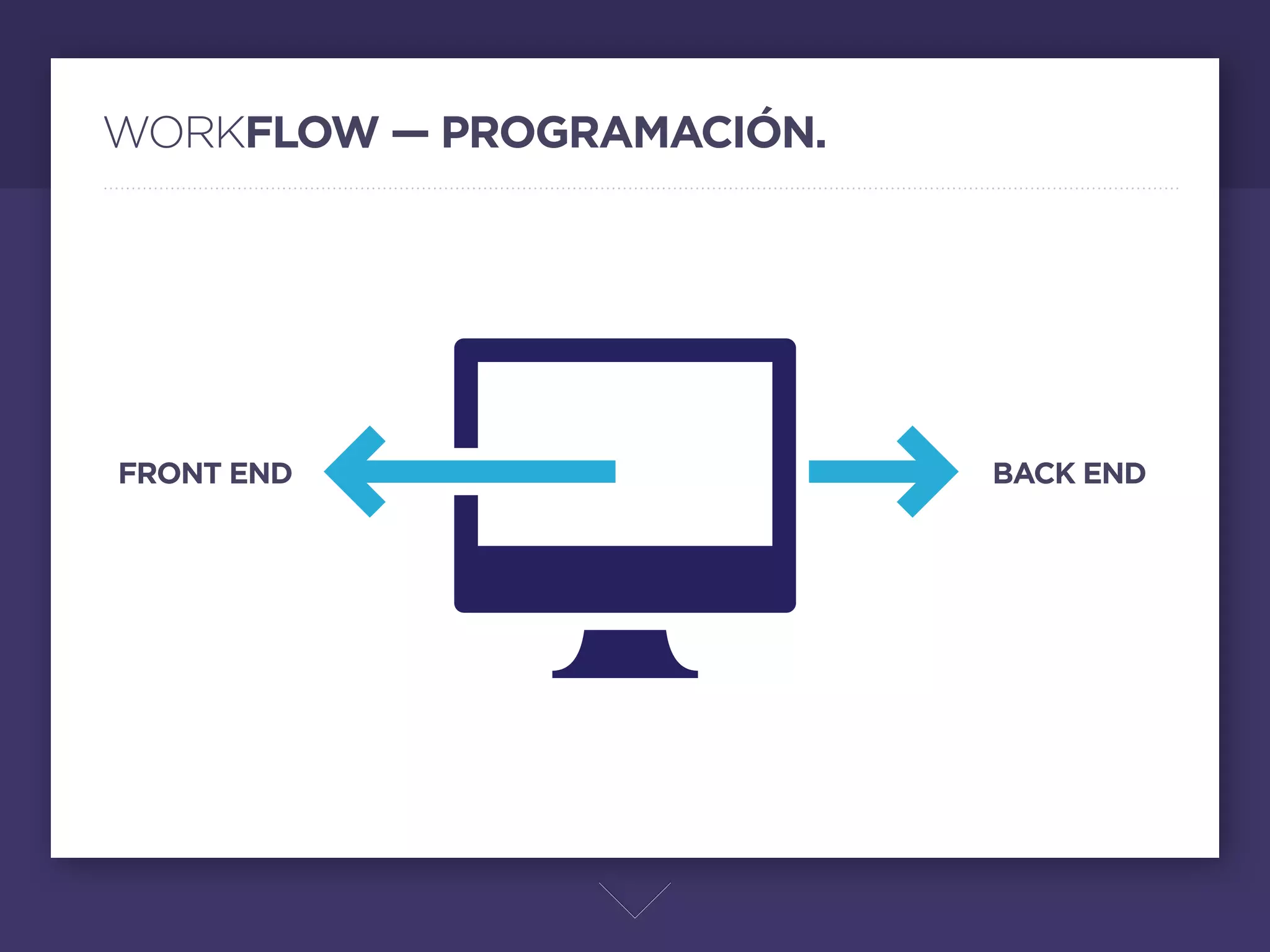 WORKFLOW — PROGRAMACIÓN.

FRONT END

BACK END